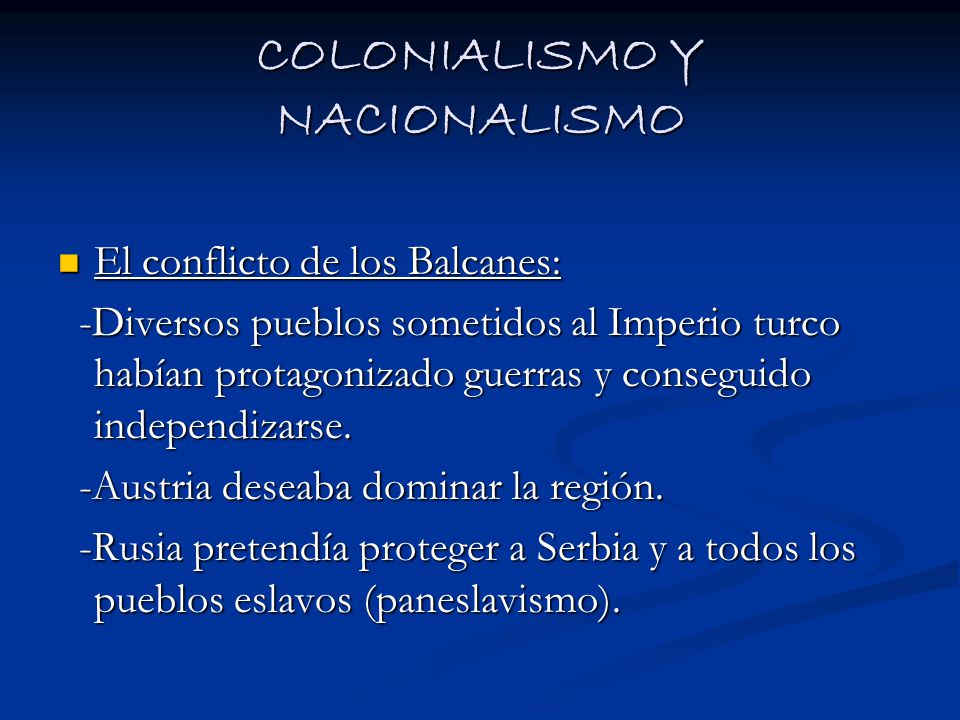 COLONIALISMO Y NACIONALISMO

El conflicto de los Balcanes:

-Diversos pueblos sometidos al Imperio turco habían protagonizado guerras y conseguido independizarse.

-Austria deseaba dominar la región.

-Rusia pretendía proteger a Serbia y a todos los pueblos eslavos (paneslavismo).